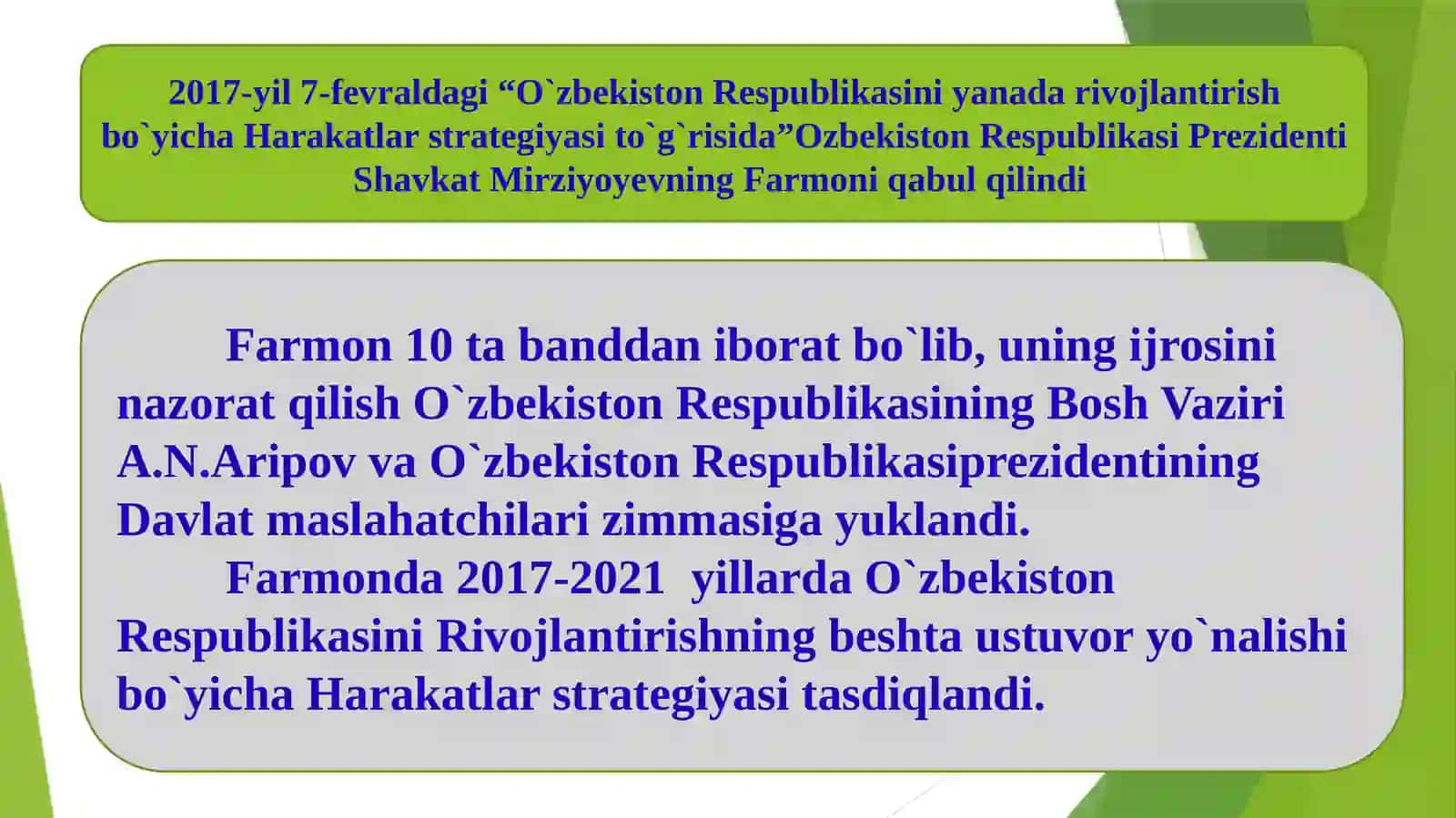 2017-yil 7-fevraldagi “O`zbekiston Respublikasini yanada rivojlantirish bo`yicha Harakatlar strategiyasi to`g`risida”Ozbekiston Respublikasi Prezidenti Shavkat Mirziyoyevning Farmoni qabul qilindi

Farmon 10 ta banddan iborat bo`lib, uning ijrosini nazorat qilish O`zbekiston Respublikasining Bosh Vaziri A.N.Aripov va O`zbekiston Respublikasiprezidentining Davlat maslahatchilari zimmasiga yuklandi.

Farmonda 2017-2021 yillarda O`zbekiston Respublikasini Rivojlantirishning beshta ustuvor yo`nalishi bo`yicha Harakatlar strategiyasi tasdiqlandi.